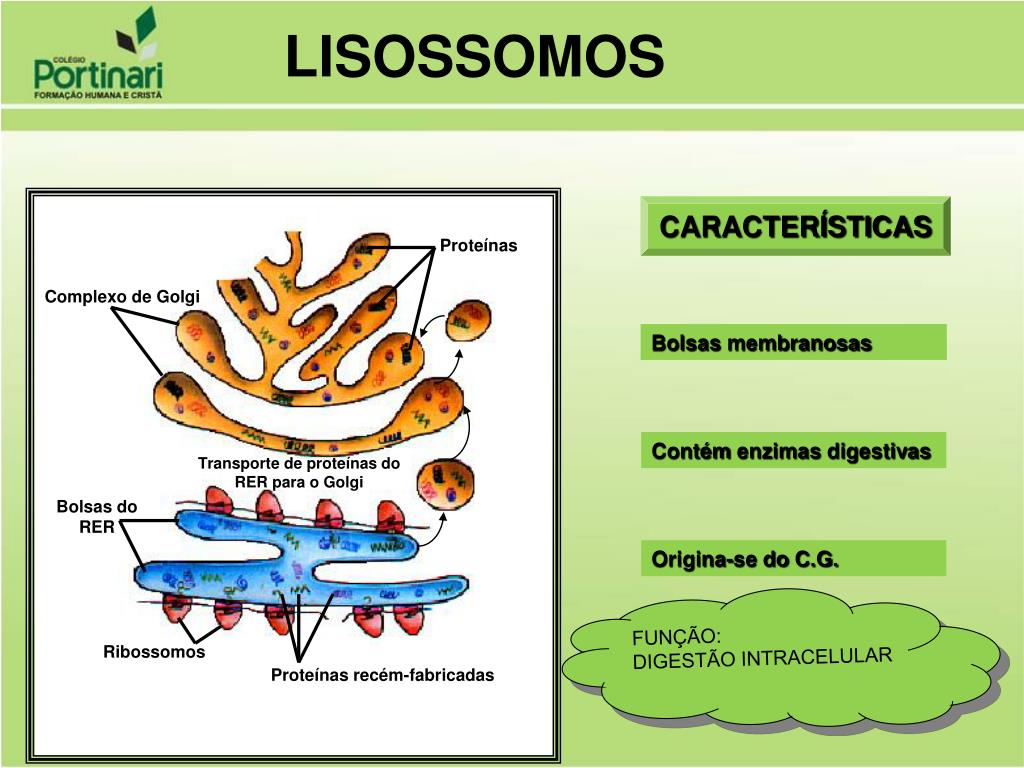 COLÉGIO
Portinari
FORMAÇÃO HUMANA E CRISTÃ

LISOSSOMOS

Proteínas

Complexo de Golgi

Transporte de proteínas do RER para o Golgi

Bolsas do RER

Ribossomos

Proteínas recém-fabricadas

CARACTERÍSTICAS

Bolsas membranosas

Contém enzimas digestivas

Origina-se do C.G.

FUNÇÃO:
DIGESTÃO INTRACELULAR